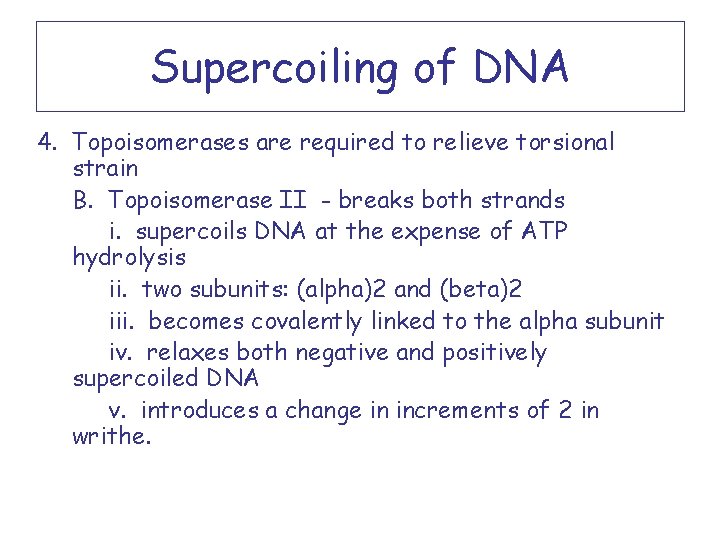 Supercoiling of DNA

4. Topoisomerases are required to relieve torsional strain

B. Topoisomerase II - breaks both strands

i. supercoils DNA at the expense of ATP hydrolysis

ii. two subunits: (alpha)2 and (beta)2

iii. becomes covalently linked to the alpha subunit

iv. relaxes both negative and positively supercoiled DNA

v. introduces a change in increments of 2 in writhe.